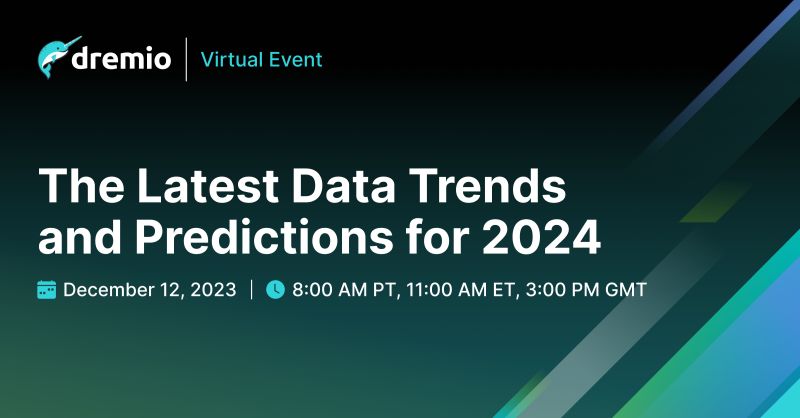 dremio | Virtual Event

The Latest Data Trends and Predictions for 2024

December 12, 2023 | 8:00 AM PT, 11:00 AM ET, 3:00 PM GMT